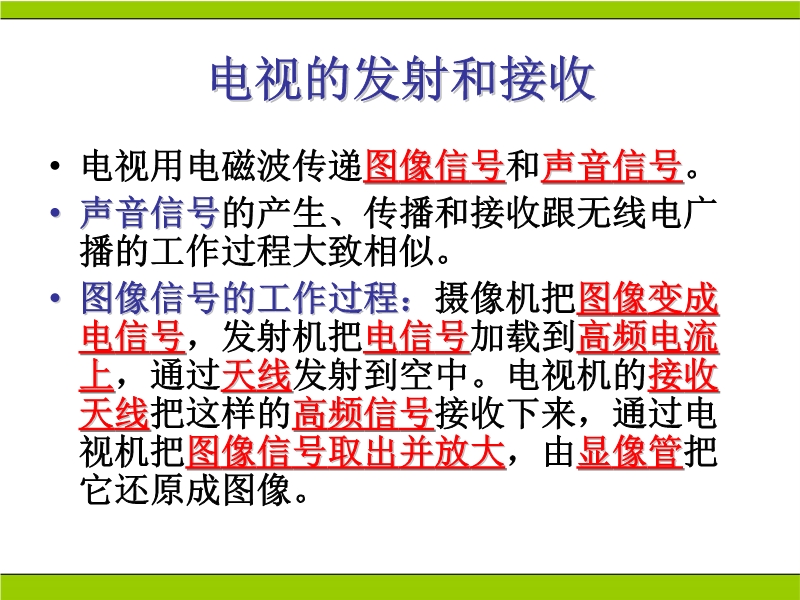 电视的发射和接收

• 电视用电磁波传递图像信号和声音信号。

• 声音信号的产生、传播和接收跟无线电广播的工作过程大致相似。

• 图像信号的工作过程：摄像机把图像变成电信号，发射机把电信号加载到高频电流上，通过天线发射到空中。电视机的接收天线把这样的高频信号接收下来，通过电视机把图像信号取出并放大，由显像管把它还原成图像。